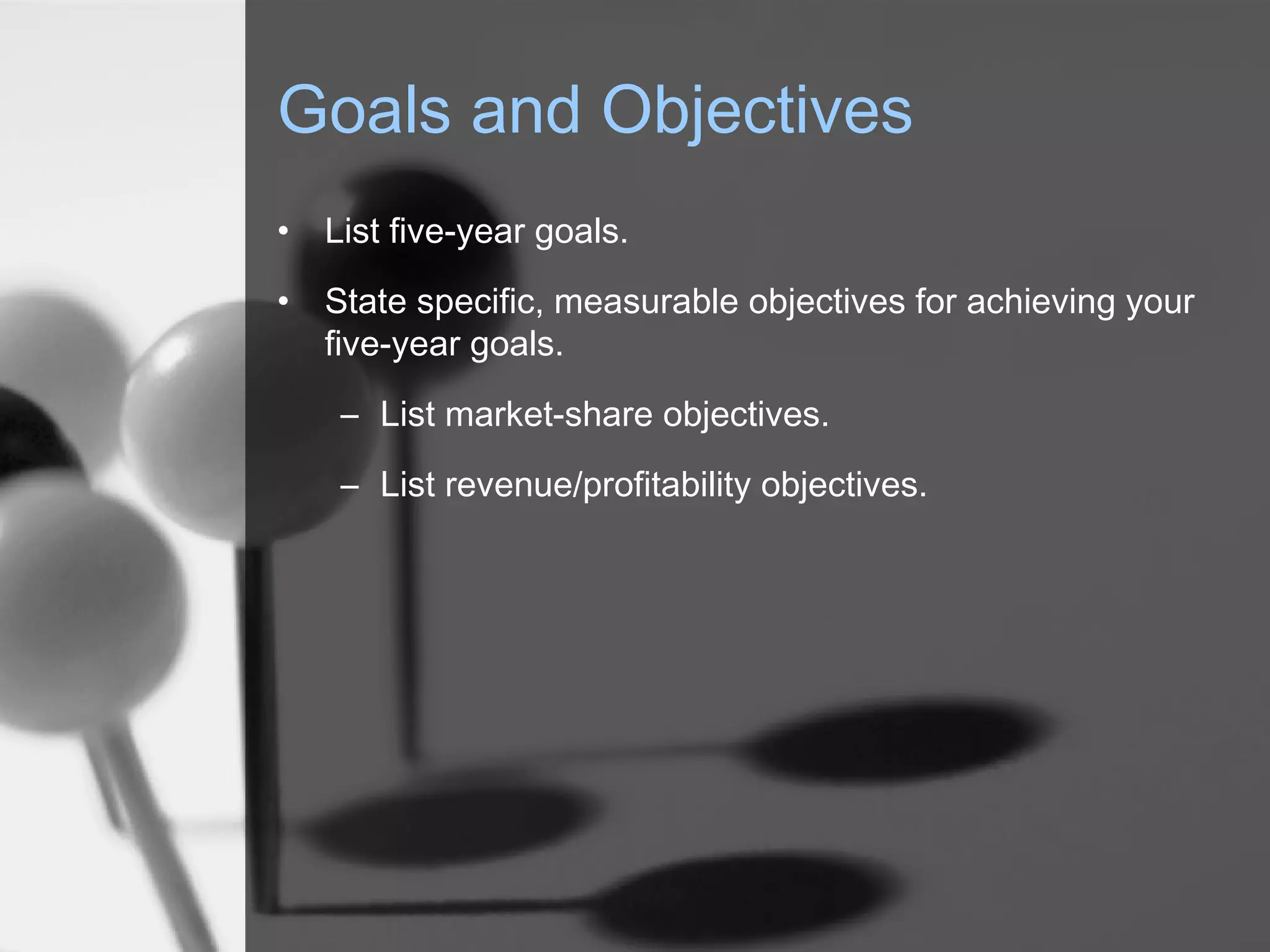 Goals and Objectives

• List five-year goals.

• State specific, measurable objectives for achieving your five-year goals.

– List market-share objectives.

– List revenue/profitability objectives.